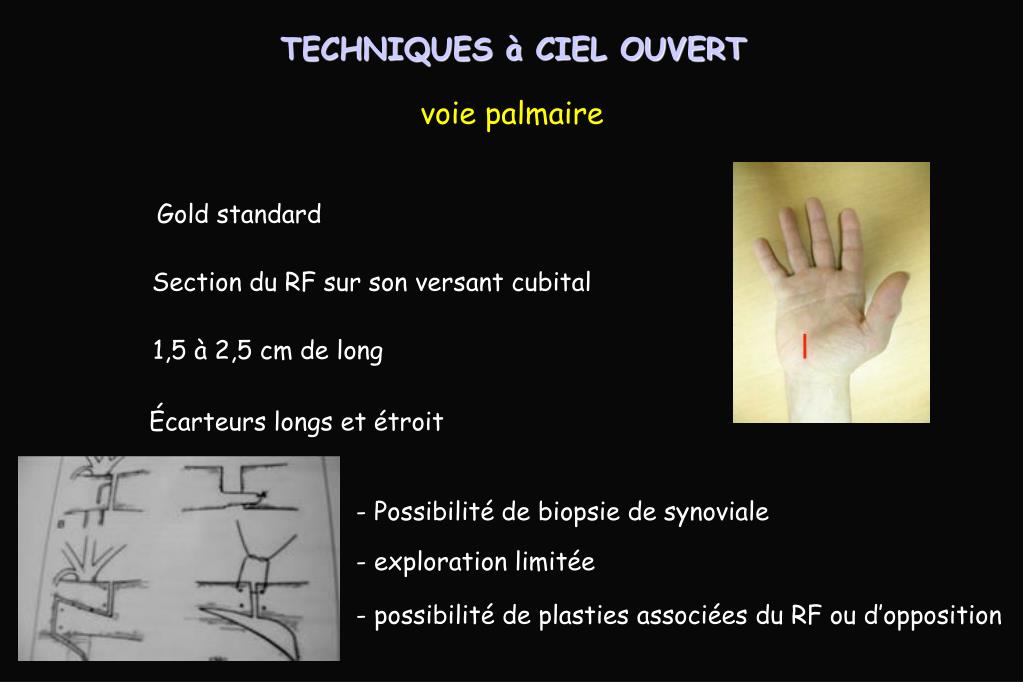 TECHNIQUES à CIEL OUVERT

voie palmaire

Gold standard

Section du RF sur son versant cubital

1,5 à 2,5 cm de long

Écarteurs longs et étroit

- Possibilité de biopsie de synoviale

- exploration limitée

- possibilité de plasties associées du RF ou d'opposition